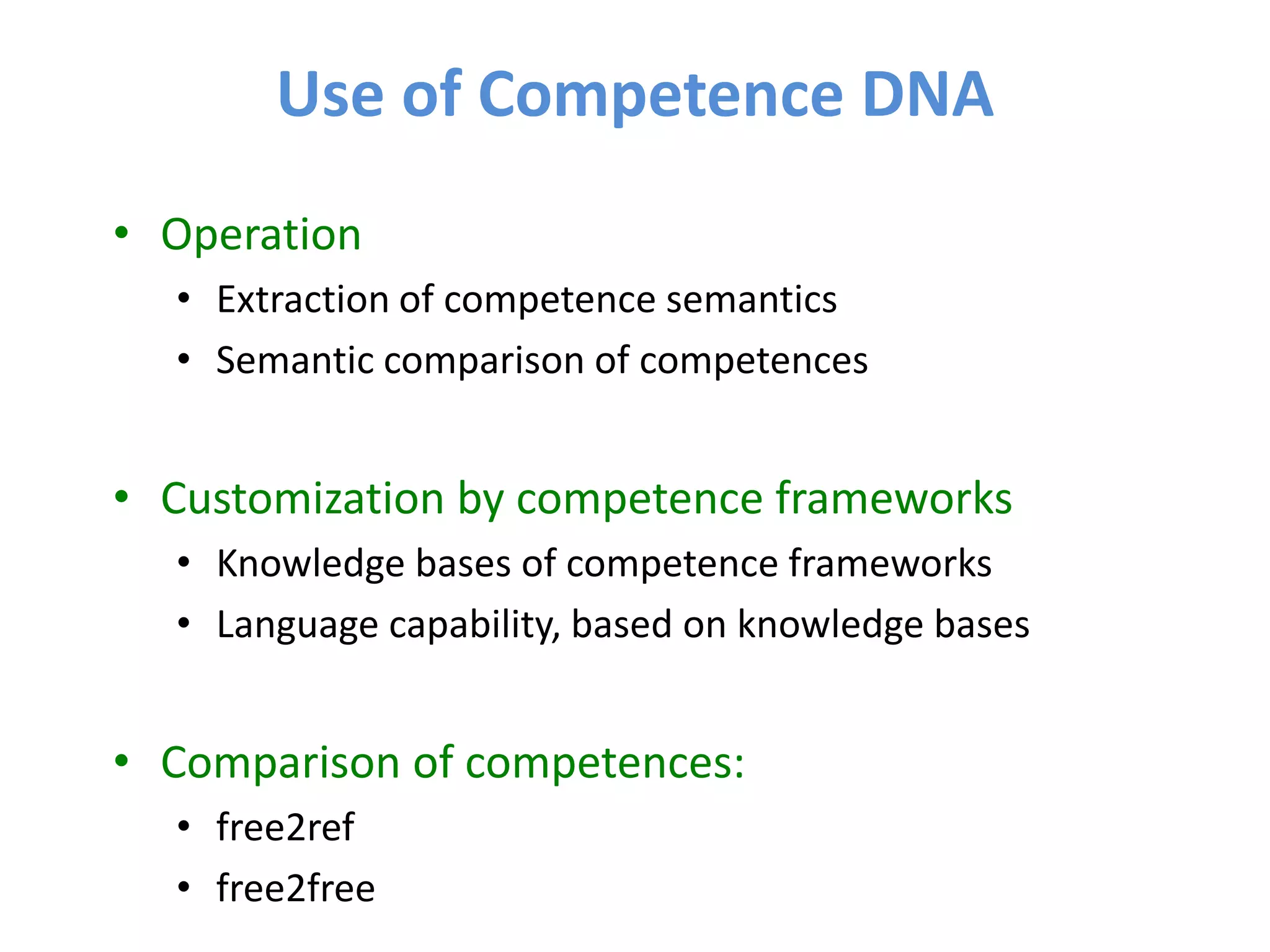 Use of Competence DNA

• Operation
 • Extraction of competence semantics
 • Semantic comparison of competences

• Customization by competence frameworks
 • Knowledge bases of competence frameworks
 • Language capability, based on knowledge bases

• Comparison of competences:
 • free2ref
 • free2free